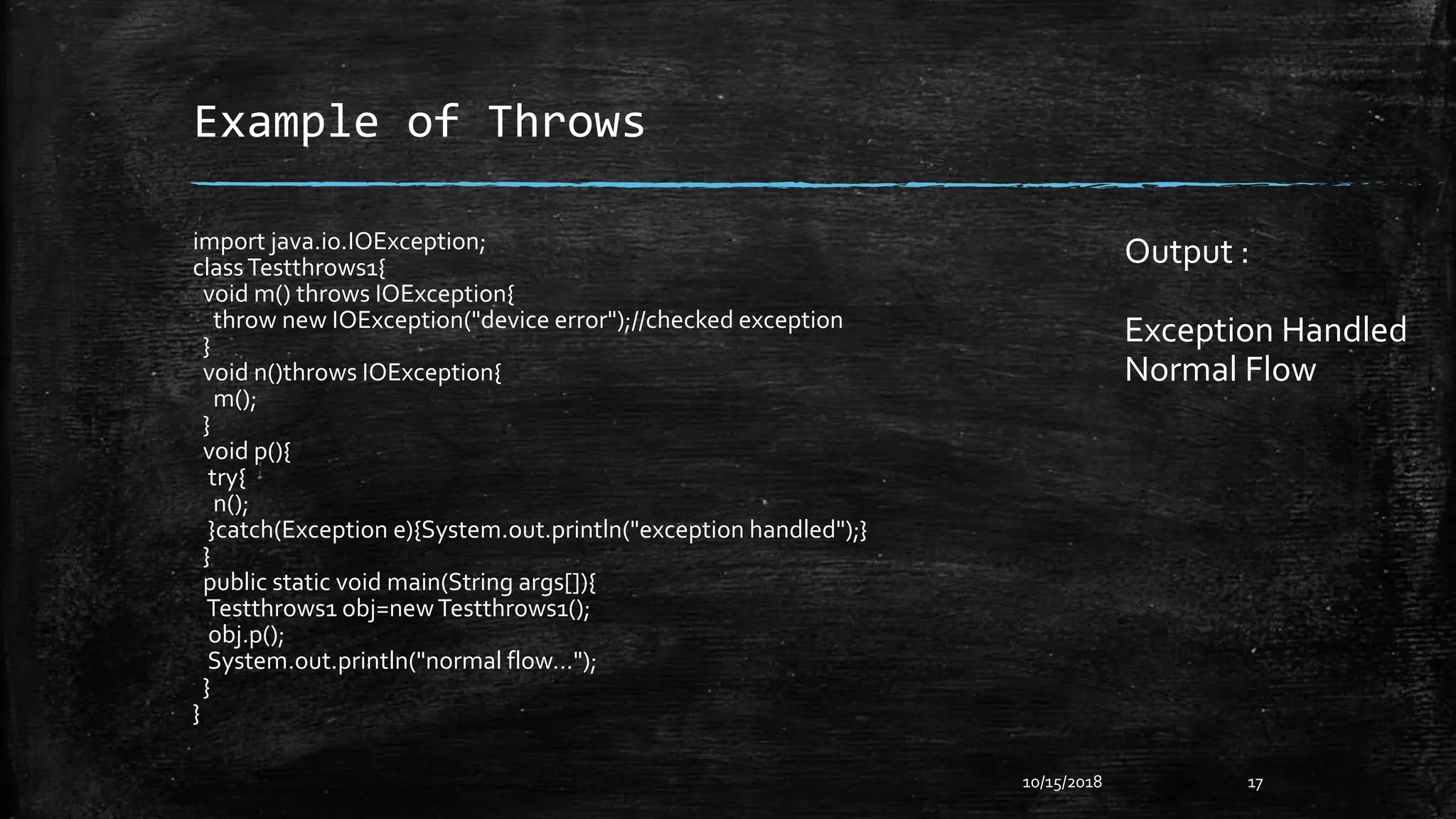 Example of Throws

import java.io.IOException;
class Testthrows1{
 void m() throws IOException{
  throw new IOException("device error");//checked exception
 }
 void n()throws IOException{
  m();
 }
 void p(){
  try{
   n();
  }catch(Exception e){System.out.println("exception handled");}
 }
 public static void main(String args[]){
  Testthrows1 obj=new Testthrows1();
  obj.p();
  System.out.println("normal flow...");
 }
}

Output :

Exception Handled
Normal Flow

10/15/2018

17